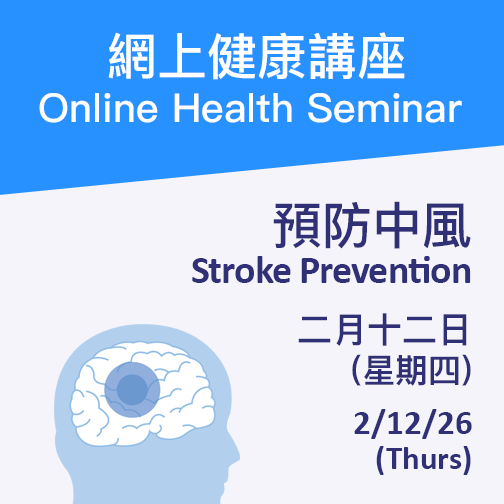 網上健康講座
Online Health Seminar

預防中風
Stroke Prevention

二月十二日
(星期四)

2/12/26
(Thurs)